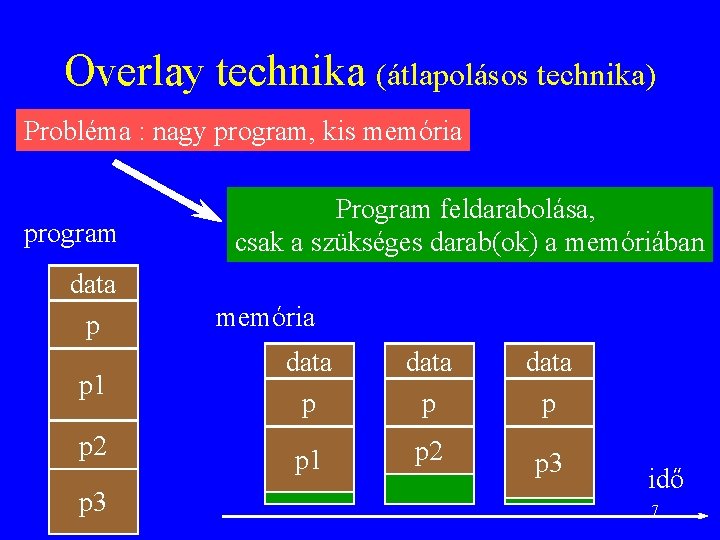 Overlay technika (átlapolásos technika)

Probléma : nagy program, kis memória

Program feldarabolása, csak a szükséges darab(ok) a memóriában

program

data
p
p1
p2
p3

memória

data
p
p1

data
p
p2

data
p
p3

idő

7